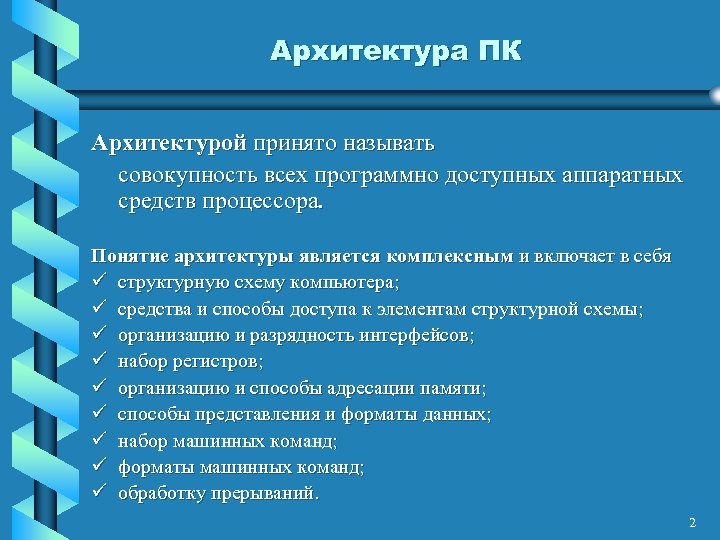 Архитектура ПК

Архитектурой принято называть совокупность всех программно доступных аппаратных средств процессора.

Понятие архитектуры является комплексным и включает в себя
✓ структурную схему компьютера;
✓ средства и способы доступа к элементам структурной схемы;
✓ организацию и разрядность интерфейсов;
✓ набор регистров;
✓ организацию и способы адресации памяти;
✓ способы представления и форматы данных;
✓ набор машинных команд;
✓ форматы машинных команд;
✓ обработку прерываний.

2